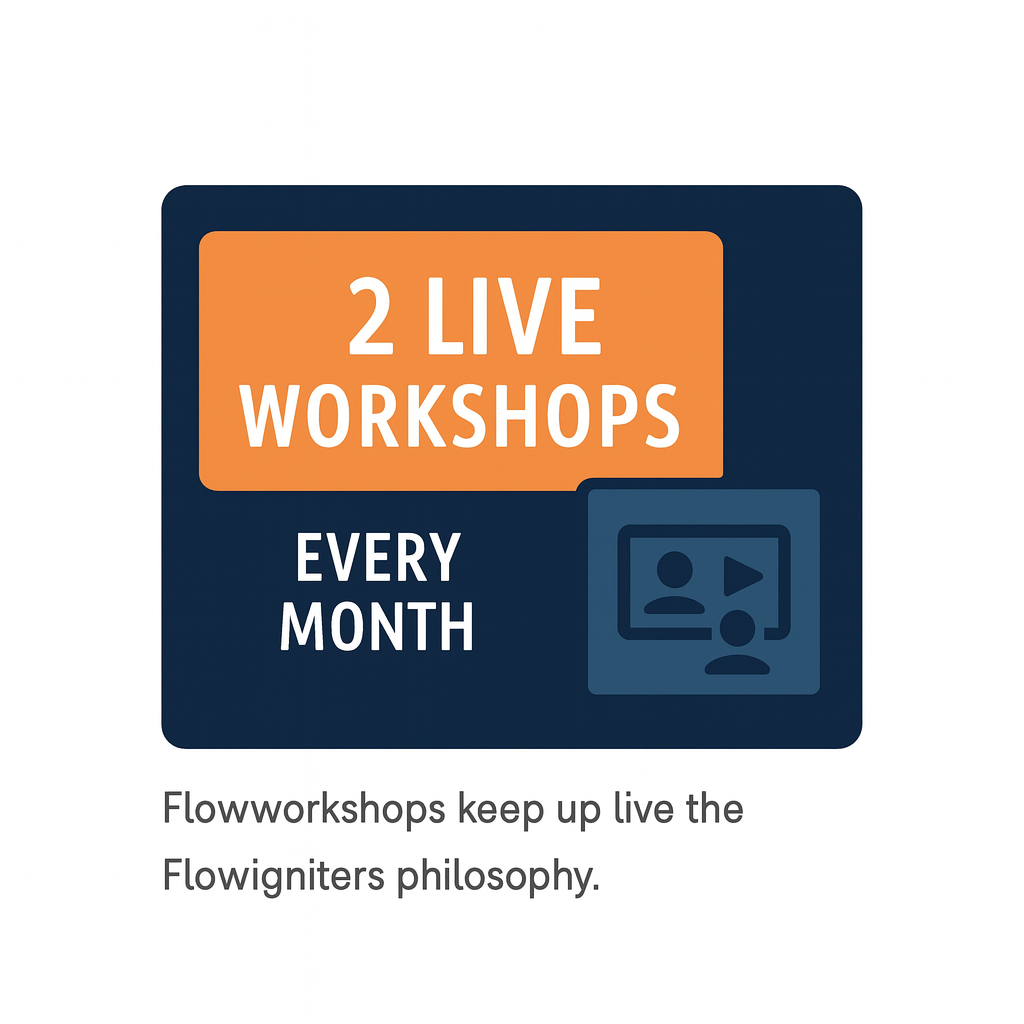 2 LIVE WORKSHOPS

EVERY MONTH

Flowworkshops keep up live the Flowigniters philosophy.